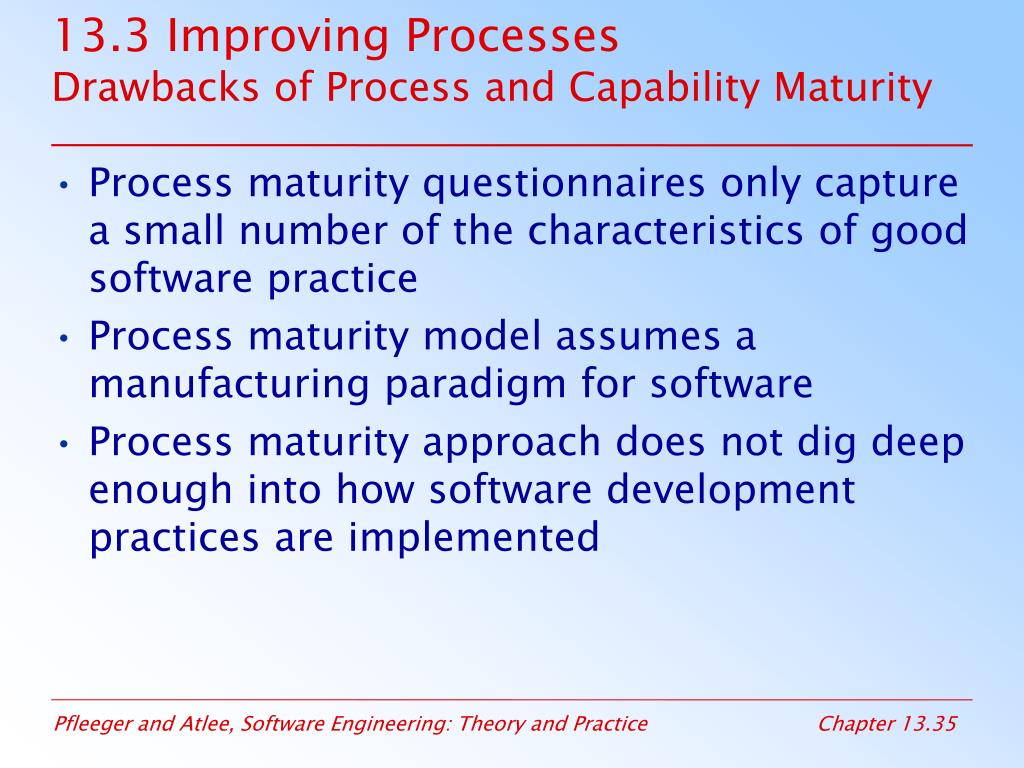 13.3 Improving Processes
Drawbacks of Process and Capability Maturity

• Process maturity questionnaires only capture a small number of the characteristics of good software practice
• Process maturity model assumes a manufacturing paradigm for software
• Process maturity approach does not dig deep enough into how software development practices are implemented

Pfleeger and Atlee, Software Engineering: Theory and Practice

Chapter 13.35